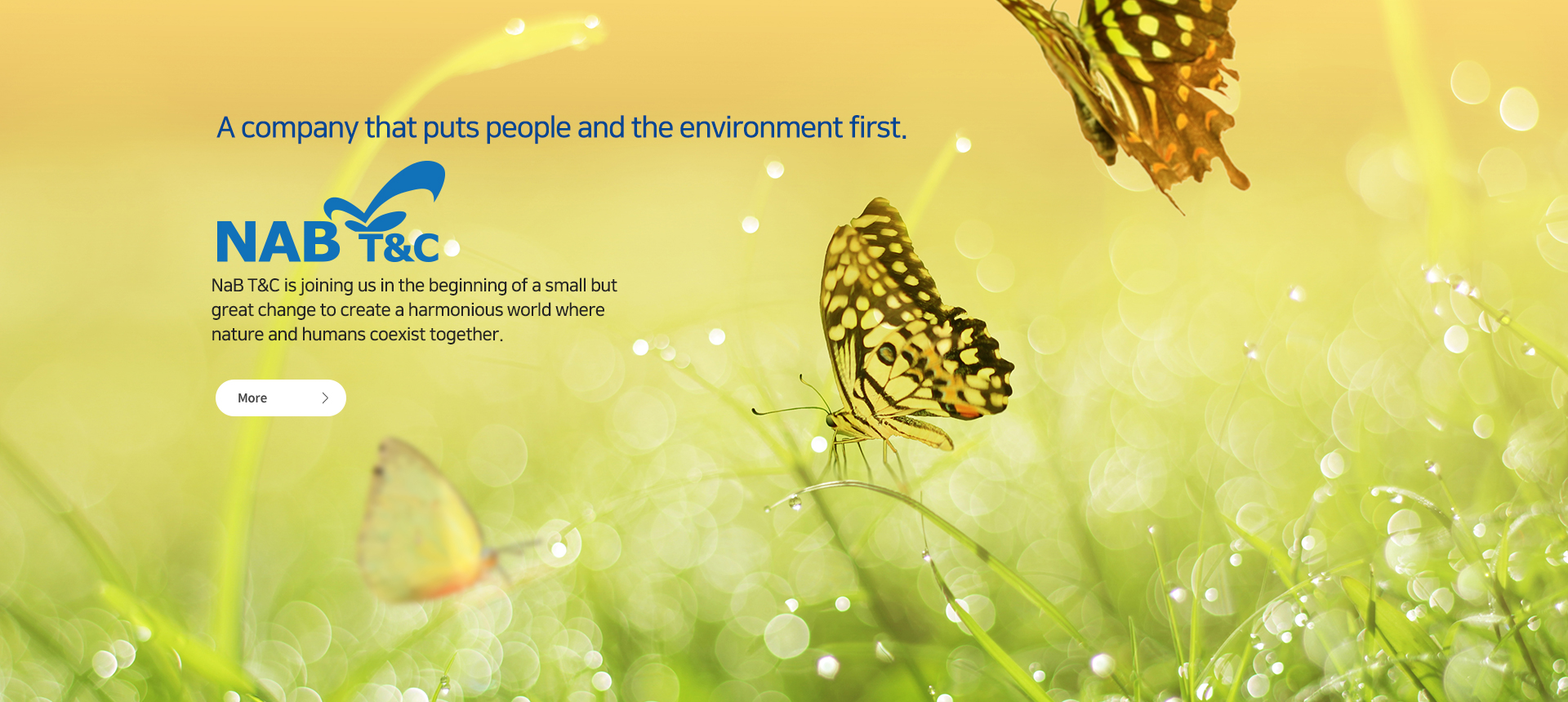 A company that puts people and the environment first.

NAB T&C

NaB T&C is joining us in the beginning of a small but great change to create a harmonious world where nature and humans coexist together.

More